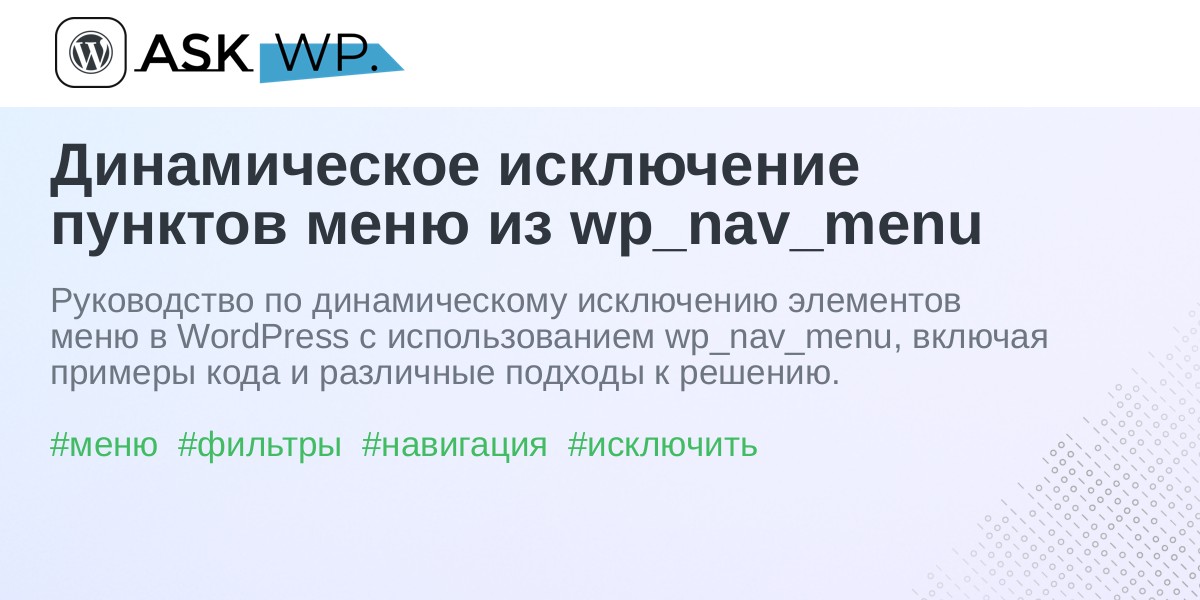 ASK WP.

Динамическое исключение пунктов меню из wp_nav_menu

Руководство по динамическому исключению элементов меню в WordPress с использованием wp_nav_menu, включая примеры кода и различные подходы к решению.

#меню #фильтры #навигация #исключить